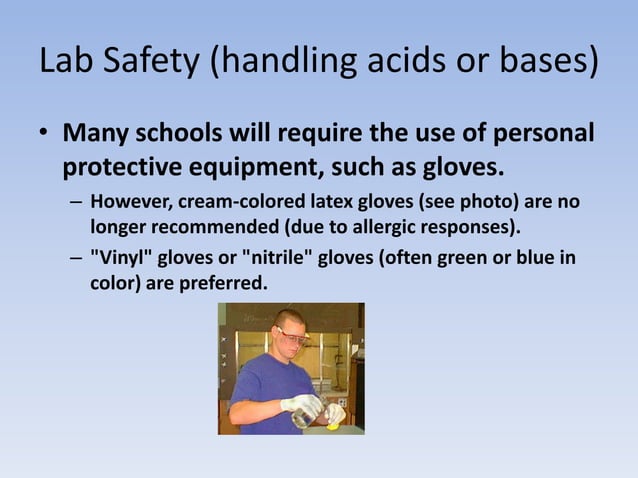 Lab Safety (handling acids or bases)

• Many schools will require the use of personal protective equipment, such as gloves.

– However, cream-colored latex gloves (see photo) are no longer recommended (due to allergic responses).

– "Vinyl" gloves or "nitrile" gloves (often green or blue in color) are preferred.